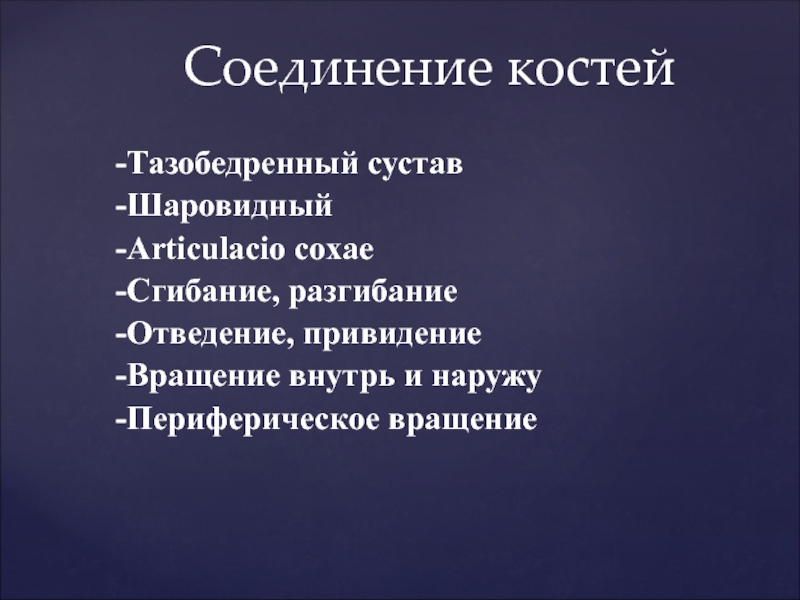 Соединение костей

-Тазобедренный сустав
-Шаровидный
-Articulacio coxae
-Сгибание, разгибание
-Отведение, привидение
-Вращение внутрь и наружу
-Периферическое вращение